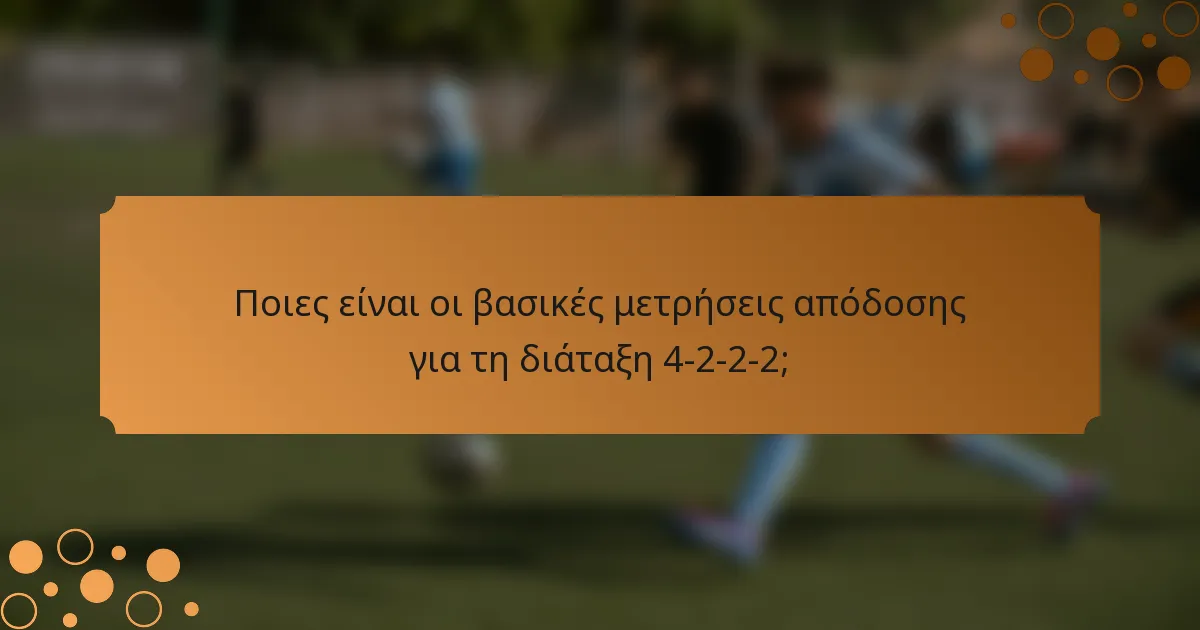 Ποιες είναι οι βασικές μετρήσεις απόδοσης για τη διάταξη 4-2-2-2;